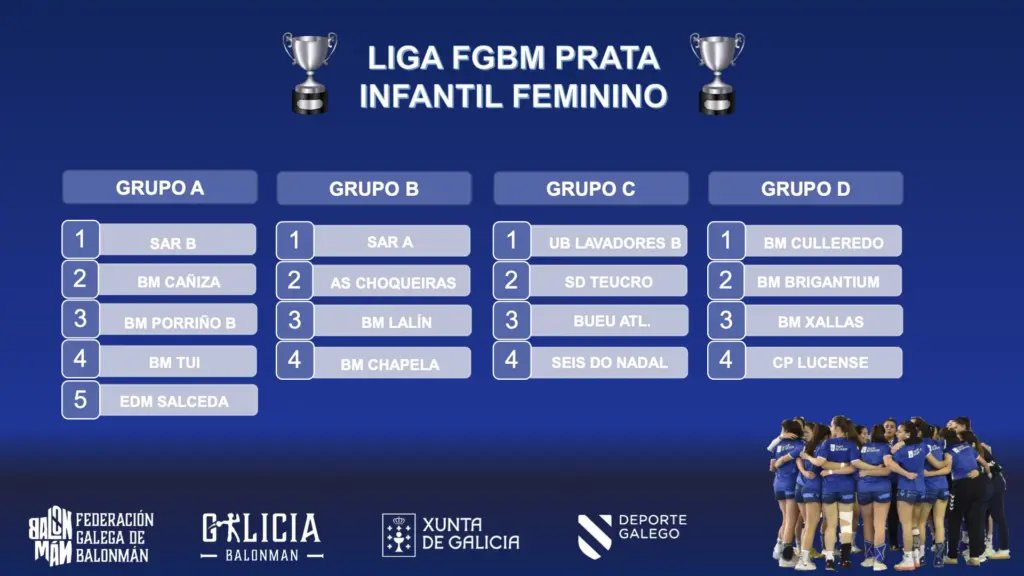 LIGA FGBM PRATA
INFANTIL FEMININO

GRUPO A
1 SAR B
2 BM CAÑIZA
3 BM PORRIÑO B
4 BM TUI
5 EDM SALCEDA

GRUPO B
1 SAR A
2 AS CHOQUEIRAS
3 BM LALÍN
4 BM CHAPELA

GRUPO C
1 UB LAVADORES B
2 SD TEUCRO
3 BUEU ATL.
4 SEIS DO NADAL

GRUPO D
1 BM CULLEREDO
2 BM BRIGANTIUM
3 BM XALLAS
4 CP LUCENSE

BALON MÁN FEDERACIÓN GALEGA DE BALONMÁN

GALICIA BALONMAN

XUNTA DE GALICIA

DEPORTE GALEGO